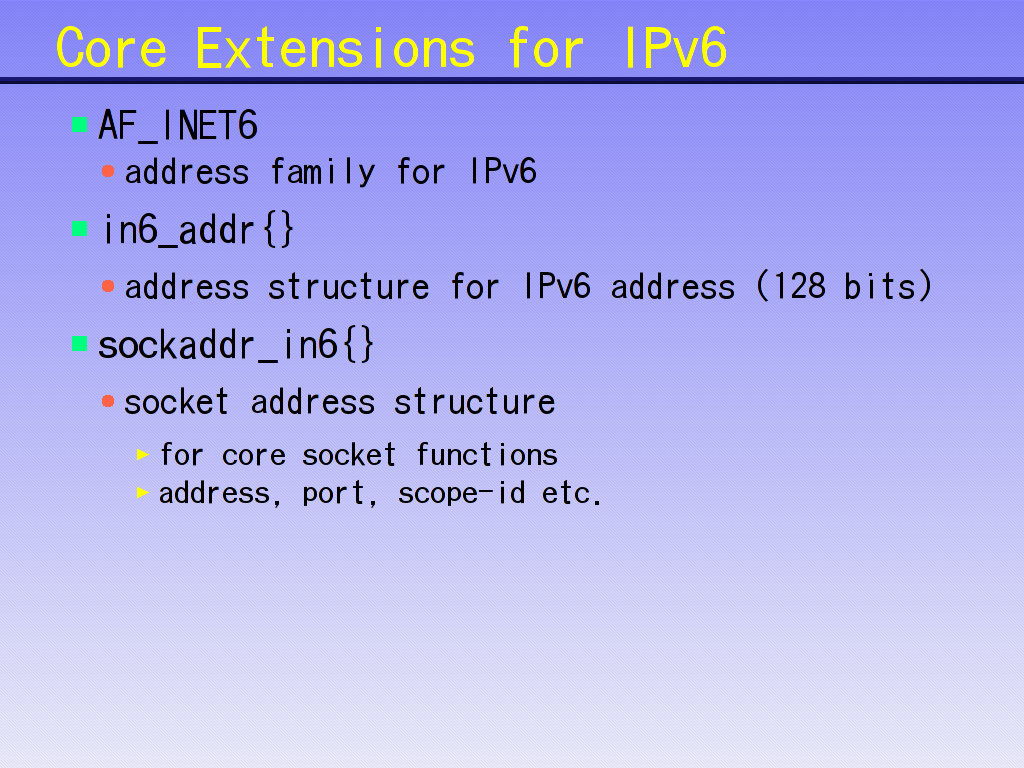 Core Extensions for IPv6

AF_INET6

address family for IPv6

in6_addr{}

address structure for IPv6 address (128 bits)

sockaddr_in6{}

socket address structure

for core socket functions

address, port, scope-id etc.